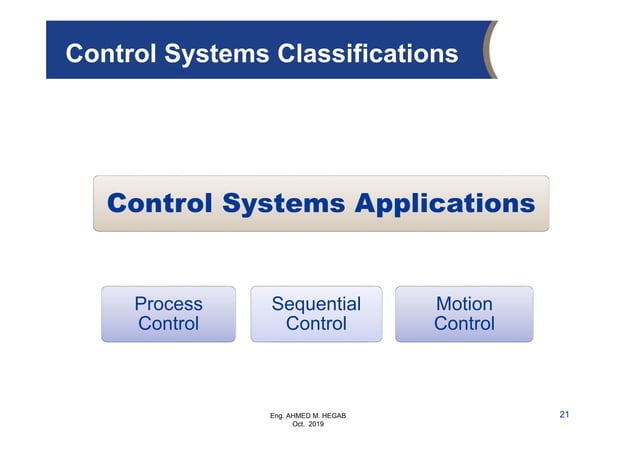 Control Systems Classifications

Control Systems Applications

Process Control

Sequential Control

Motion Control

Eng. AHMED M. HEGAB
Oct. 2019

21